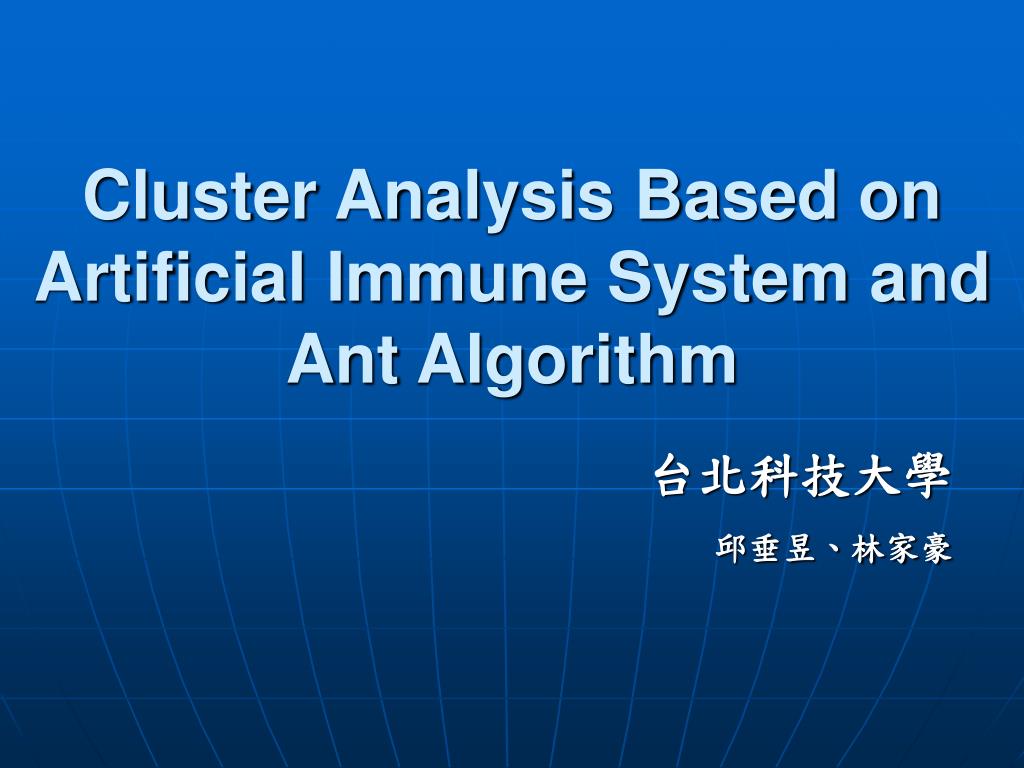 Cluster Analysis Based on Artificial Immune System and Ant Algorithm

台北科技大學

邱垂昱、林家豪